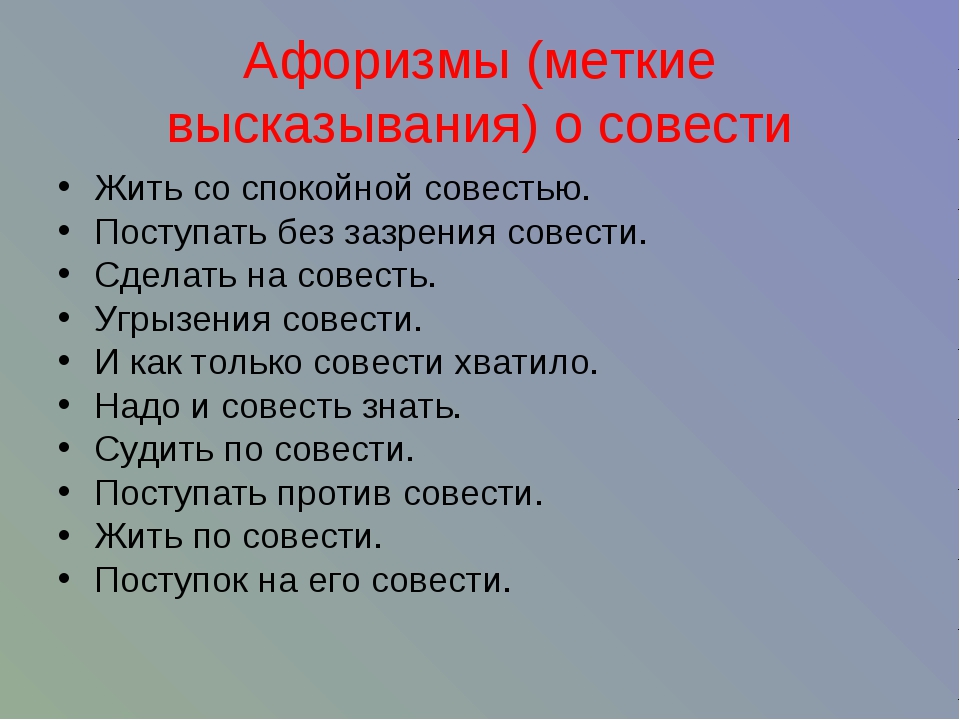 Афоризмы (меткие высказывания) о совести

• Жить со спокойной совестью.
• Поступать без зазрения совести.
• Сделать на совесть.
• Угрызения совести.
• И как только совести хватило.
• Надо и совесть знать.
• Судить по совести.
• Поступать против совести.
• Жить по совести.
• Поступок на его совести.